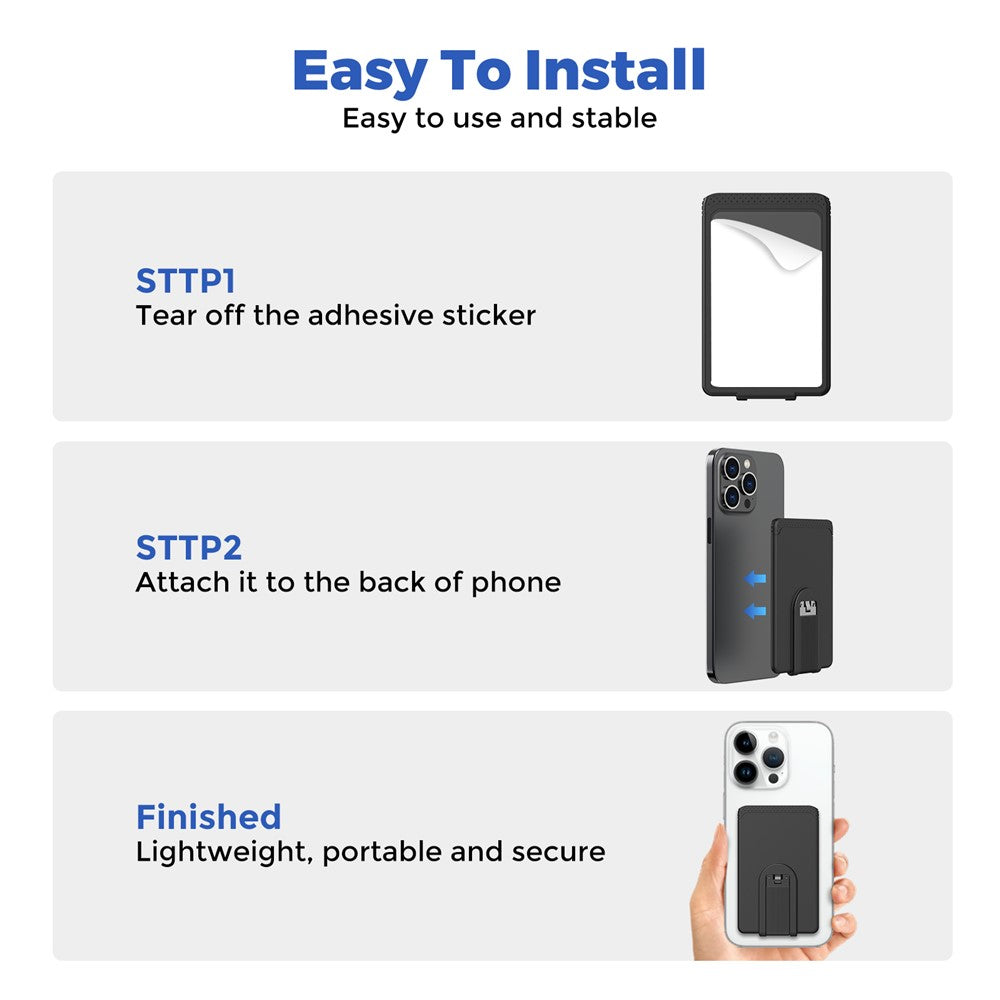 Easy To Install
Easy to use and stable

STTP1
Tear off the adhesive sticker

STTP2
Attach it to the back of phone

Finished
Lightweight, portable and secure